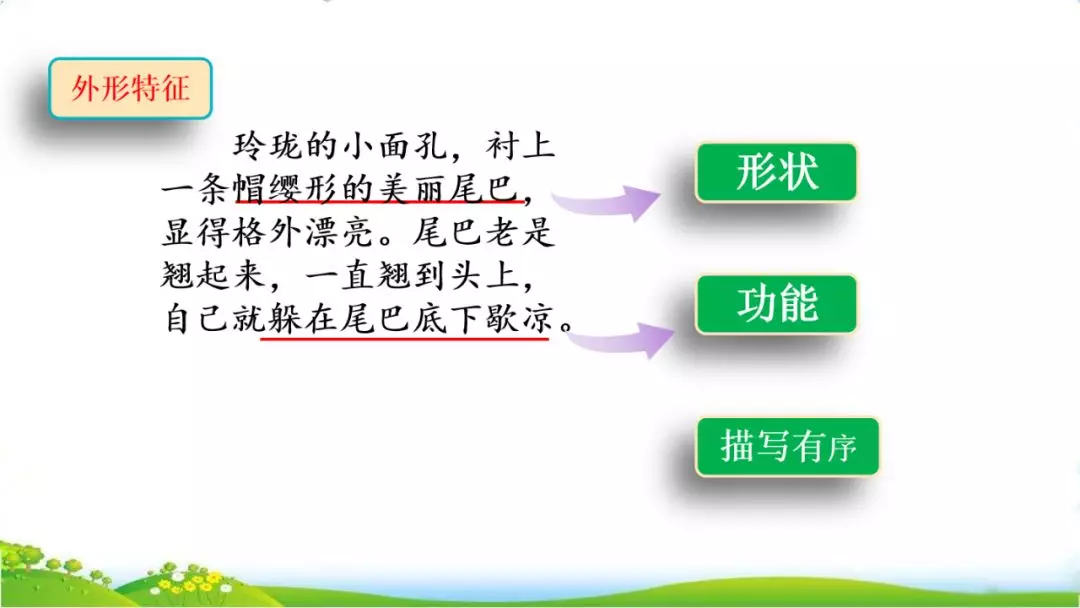 外形特征

玲珑的小面孔，衬上一条帽缨形的美丽尾巴，显得格外漂亮。尾巴老是翘起来，一直翘到头上，自己就躲在尾巴底下歇凉。

形状

功能

描写有序